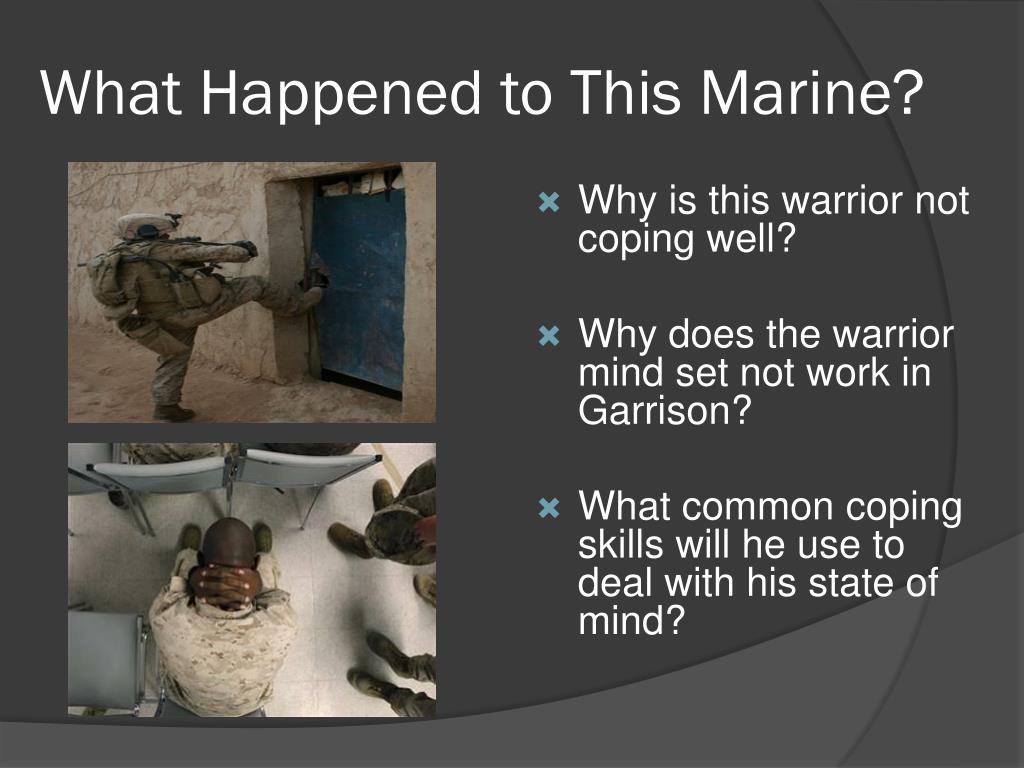 What Happened to This Marine?

Why is this warrior not coping well?

Why does the warrior mind set not work in Garrison?

What common coping skills will he use to deal with his state of mind?